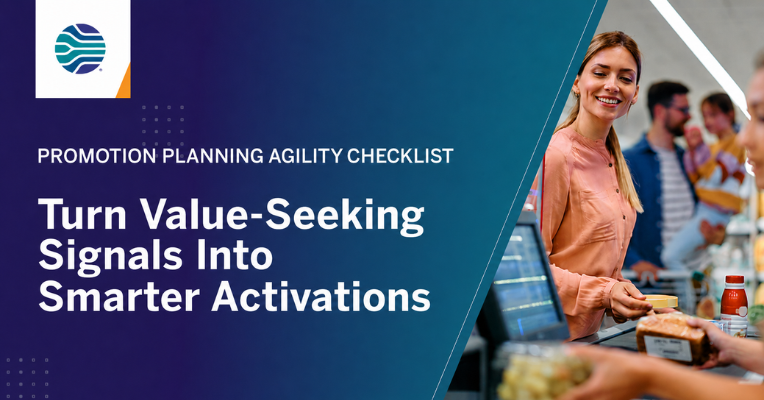 PROMOTION PLANNING AGILITY CHECKLIST

Turn Value-Seeking Signals Into Smarter Activations